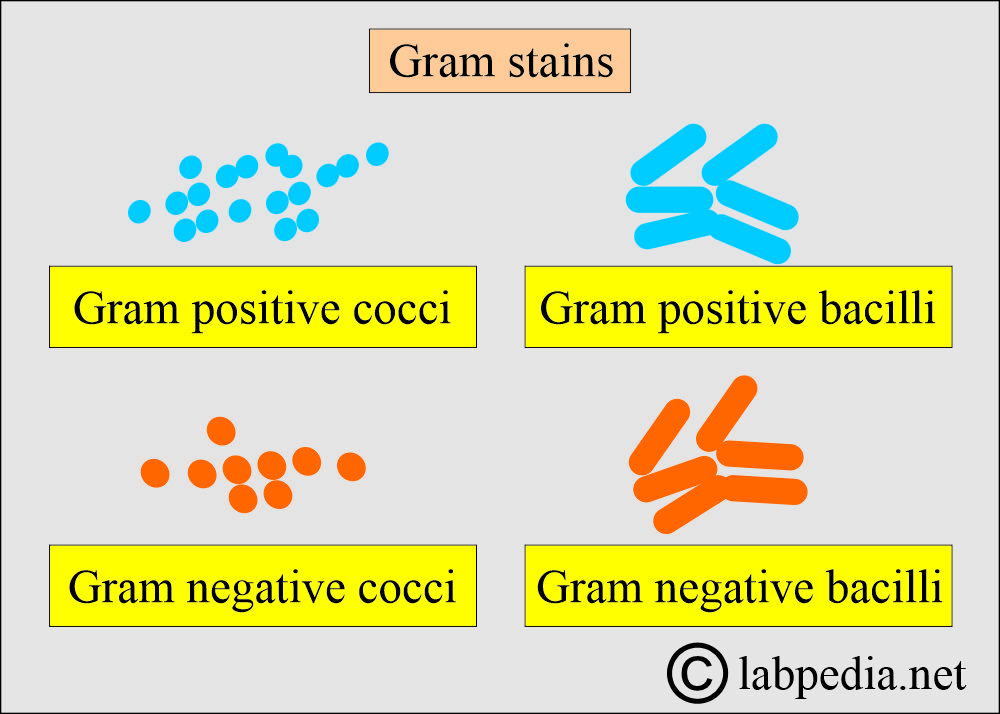 Gram stains

Gram positive cocci

Gram positive bacilli

Gram negative cocci

Gram negative bacilli

© labpedia.net